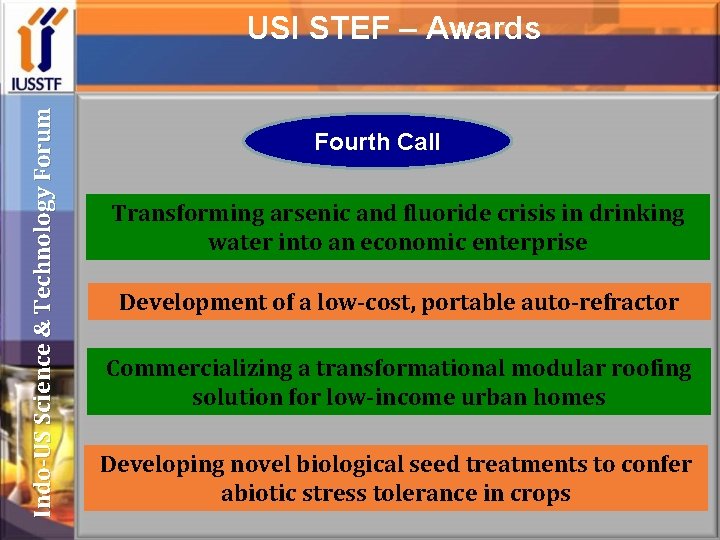 IUSSTF

Indo-US Science & Technology Forum

USI STEF – Awards

Fourth Call

Transforming arsenic and fluoride crisis in drinking water into an economic enterprise

Development of a low-cost, portable auto-refractor

Commercializing a transformational modular roofing solution for low-income urban homes

Developing novel biological seed treatments to confer abiotic stress tolerance in crops